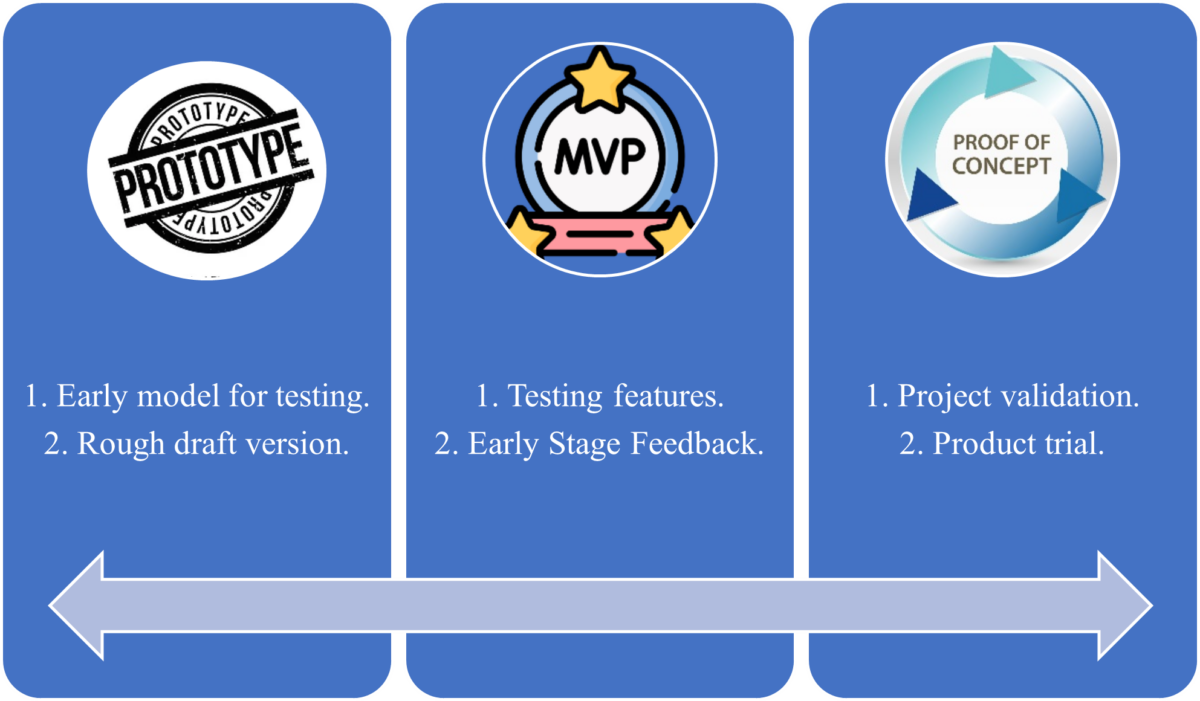 PROTOTYPE
PROTOTYPE
PROTOTYPE

1. Early model for testing.
2. Rough draft version.

MVP

1. Testing features.
2. Early Stage Feedback.

PROOF OF CONCEPT

1. Project validation.
2. Product trial.